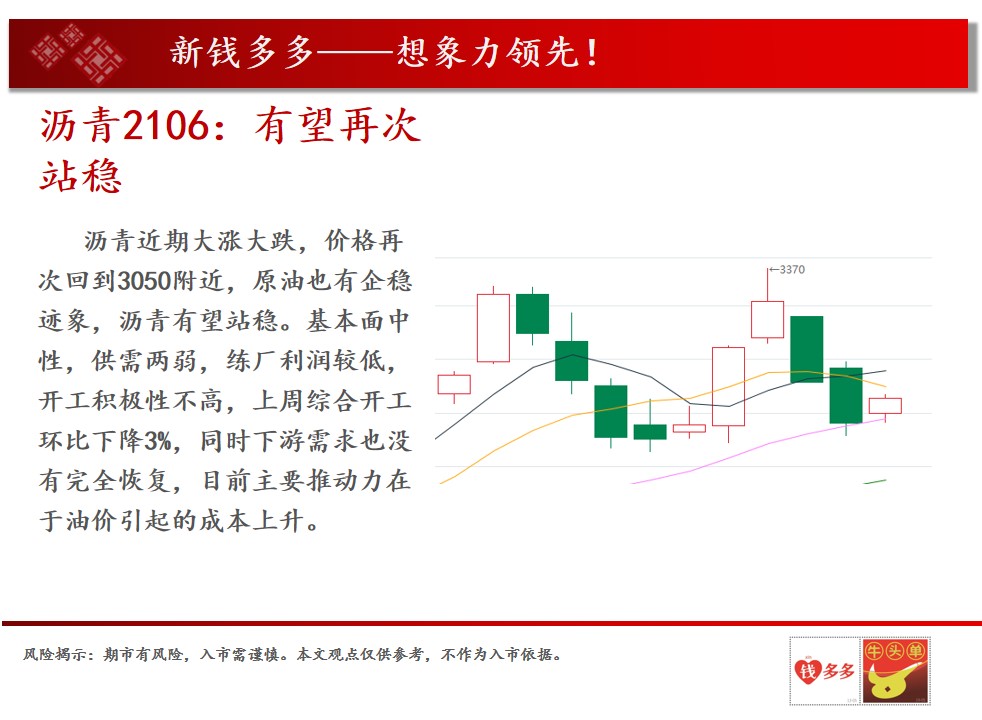 新钱多多——想象力领先！

沥青2106：有望再次站稳

沥青近期大涨大跌，价格再次回到3050附近，原油也有企稳迹象，沥青有望站稳。基本面中性，供需两弱，练厂利润较低，开工积极性不高，上周综合开工环比下降3%，同时下游需求也没有完全恢复，目前主要推动力在于油价引起的成本上升。

3370

风险揭示：期市有风险，入市需谨慎。本文观点仅供参考，不作为入市依据。

钱多多

牛头单